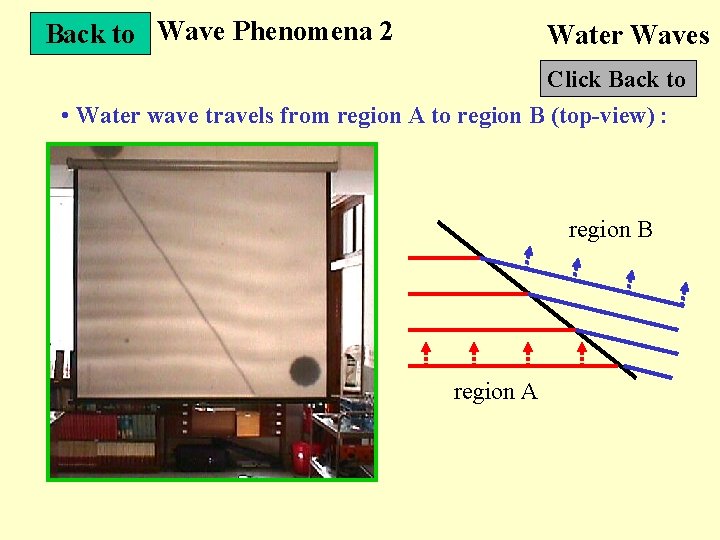 Back to Wave Phenomena 2

Water Waves

Click Back to

• Water wave travels from region A to region B (top-view) :

region B

region A